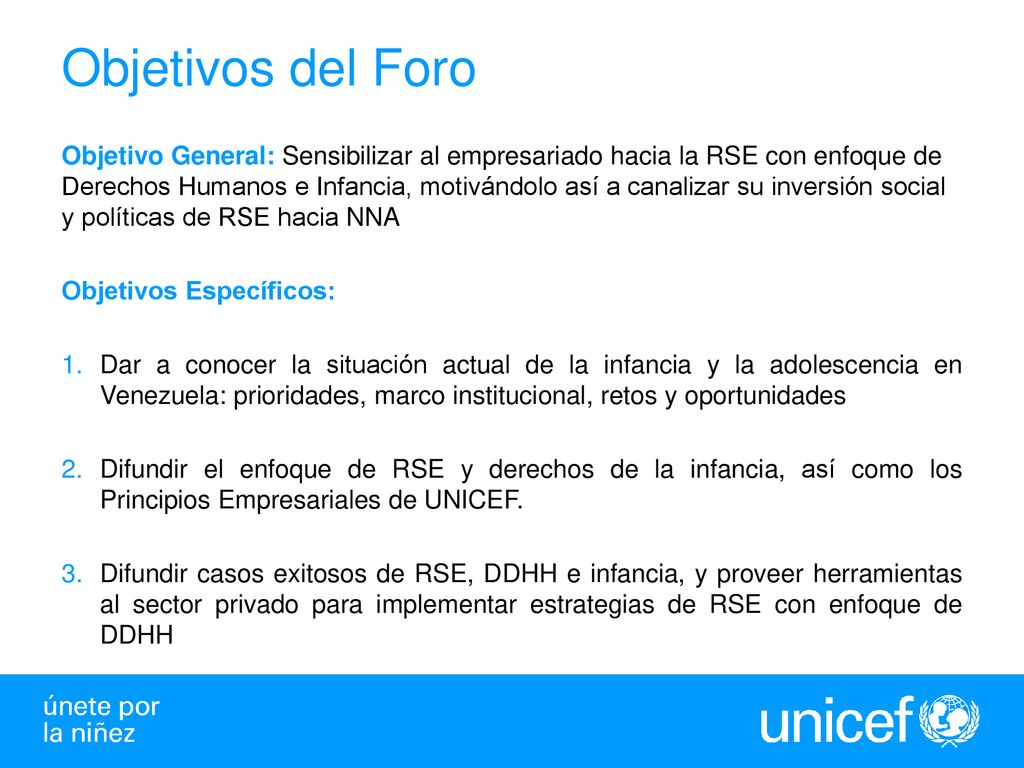 Objetivos del Foro

Objetivo General: Sensibilizar al empresariado hacia la RSE con enfoque de Derechos Humanos e Infancia, motivándolo así a canalizar su inversión social y políticas de RSE hacia NNA

Objetivos Específicos:

1. Dar a conocer la situación actual de la infancia y la adolescencia en Venezuela: prioridades, marco institucional, retos y oportunidades

2. Difundir el enfoque de RSE y derechos de la infancia, así como los Principios Empresariales de UNICEF.

3. Difundir casos exitosos de RSE, DDHH e infancia, y proveer herramientas al sector privado para implementar estrategias de RSE con enfoque de DDHH

únete por la niñez

unicef